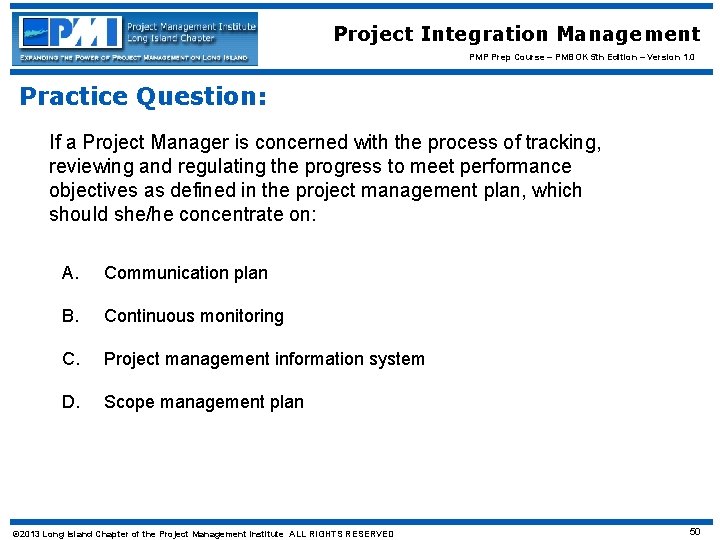 PMI Project Management Institute Long Island Chapter
EXPANDING THE POWER OF PROJECT MANAGEMENT ON LONG ISLAND

Project Integration Management
PMP Prep Course – PMBOK 5th Edition – Version 1.0

Practice Question:

If a Project Manager is concerned with the process of tracking, reviewing and regulating the progress to meet performance objectives as defined in the project management plan, which should she/he concentrate on:

A. Communication plan

B. Continuous monitoring

C. Project management information system

D. Scope management plan

©2013 Long Island Chapter of the Project Management Institute ALL RIGHTS RESERVED

50